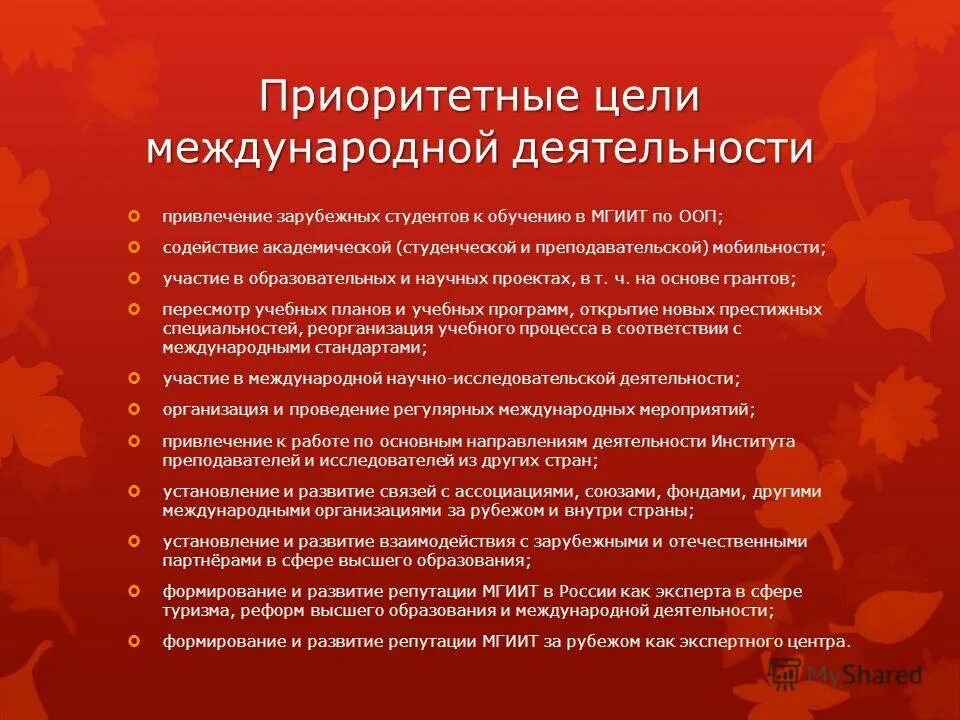 Приоритетные цели международной деятельности

привлечение зарубежных студентов к обучению в МГИИТ по ООП;

содействие академической (студенческой и преподавательской) мобильности;

участие в образовательных и научных проектах, в т. ч. на основе грантов;

пересмотр учебных планов и учебных программ, открытие новых престижных специальностей, реорганизация учебного процесса в соответствии с международными стандартами;

участие в международной научно-исследовательской деятельности;

организация и проведение регулярных международных мероприятий;

привлечение к работе по основным направлениям деятельности Института преподавателей и исследователей из других стран;

установление и развитие связей с ассоциациями, союзами, фондами, другими международными организациями за рубежом и внутри страны;

установление и развитие взаимодействия с зарубежными и отечественными партнёрами в сфере высшего образования;

формирование и развитие репутации МГИИТ в России как эксперта в сфере туризма, реформ высшего образования и международной деятельности;

формирование и развитие репутации МГИИТ за рубежом как экспертного центра.

MyShared